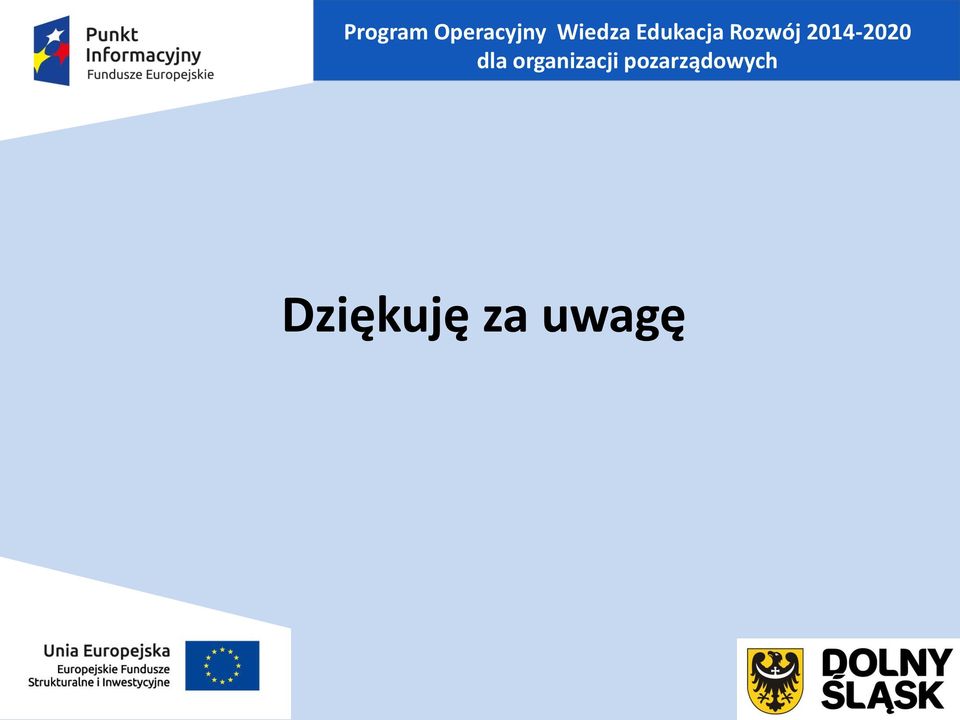 Punkt Informacyjny
Fundusze Europejskie

Program Operacyjny Wiedza Edukacja Rozwój 2014-2020
dla organizacji pozarządowych

Dziękuję za uwagę

Unia Europejska
Europejskie Fundusze Strukturalne i Inwestycyjne

DOLNY ŚLĄSK